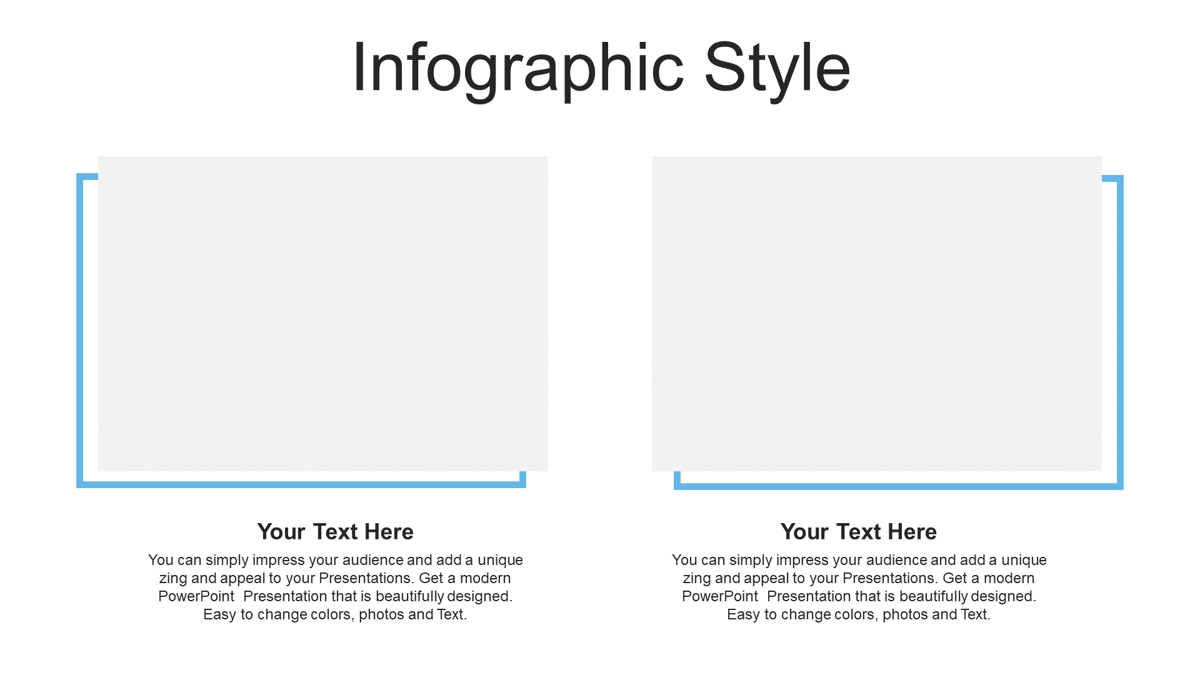 Infographic Style

Your Text Here

You can simply impress your audience and add a unique zing and appeal to your Presentations. Get a modern PowerPoint Presentation that is beautifully designed. Easy to change colors, photos and Text.

Your Text Here

You can simply impress your audience and add a unique zing and appeal to your Presentations. Get a modern PowerPoint Presentation that is beautifully designed. Easy to change colors, photos and Text.